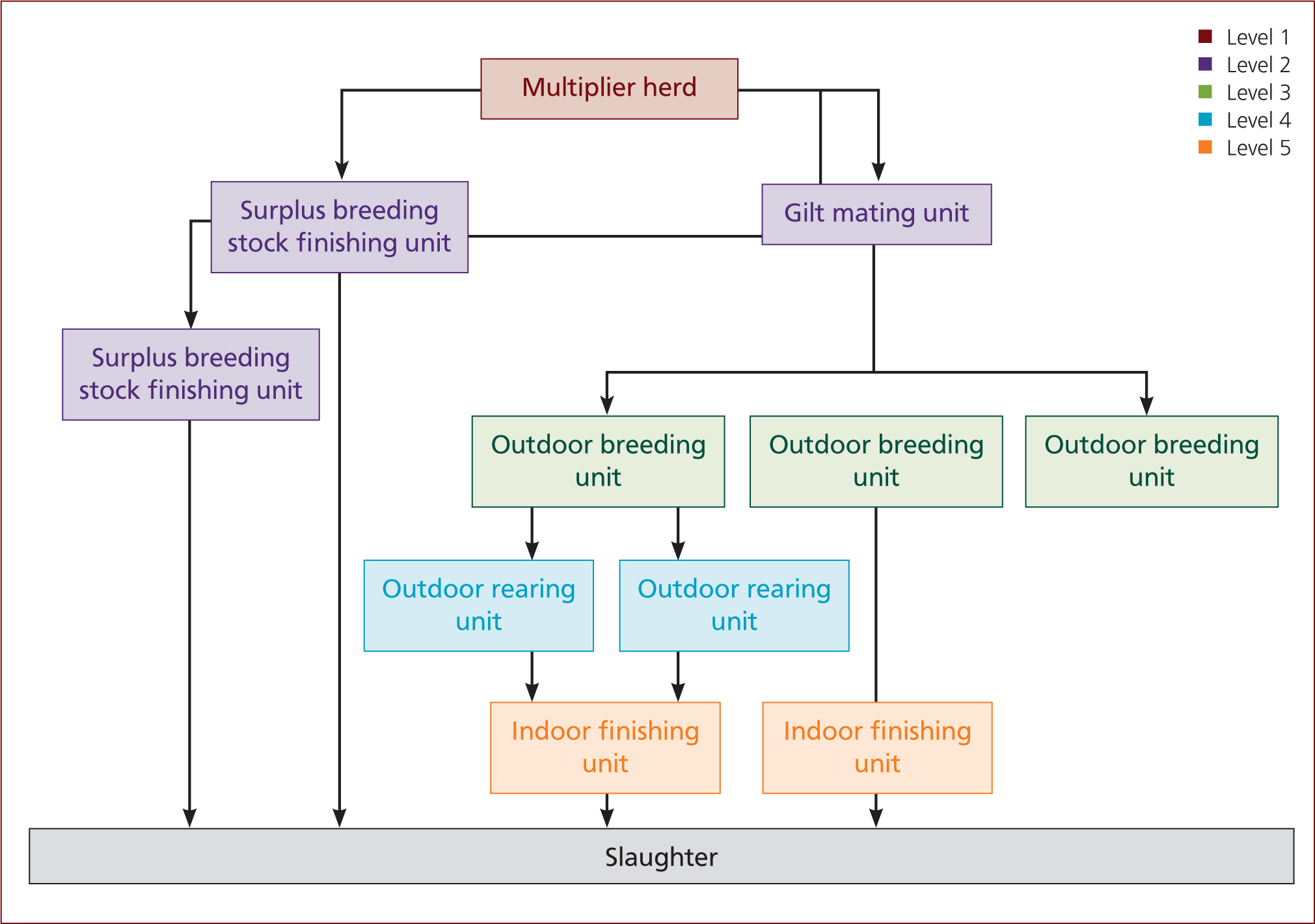 Level 1
Level 2
Level 3
Level 4
Level 5

Multiplier herd

Surplus breeding stock finishing unit

Gilt mating unit

Surplus breeding stock finishing unit

Outdoor breeding unit

Outdoor breeding unit

Outdoor breeding unit

Outdoor rearing unit

Outdoor rearing unit

Indoor finishing unit

Indoor finishing unit

Slaughter